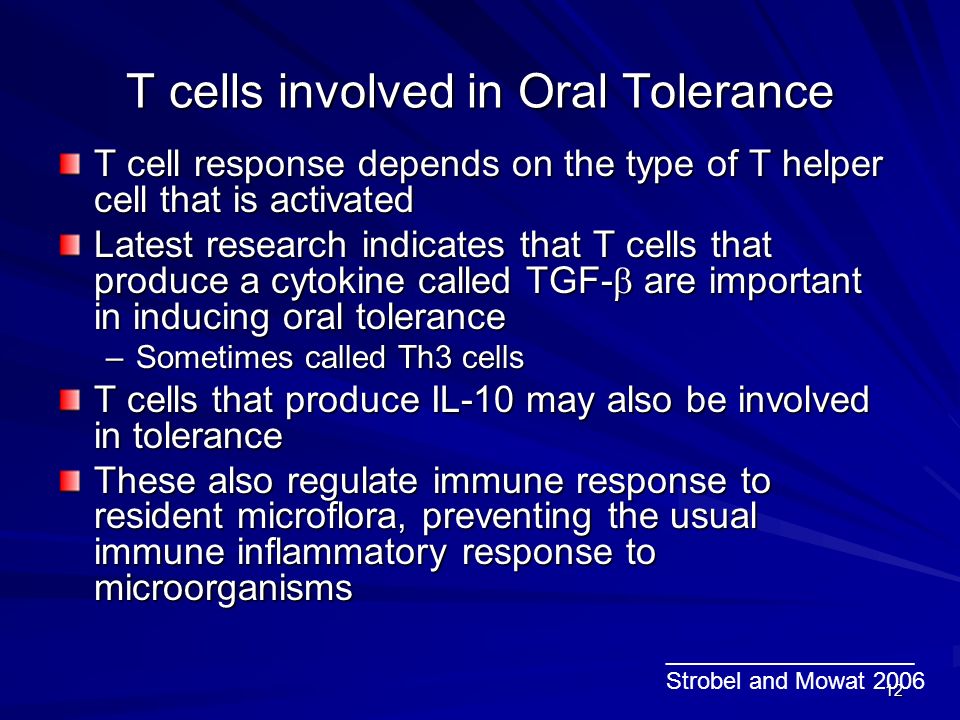 T cells involved in Oral Tolerance

T cell response depends on the type of T helper cell that is activated

Latest research indicates that T cells that produce a cytokine called TGF-$\beta$ are important in inducing oral tolerance

– Sometimes called Th3 cells

T cells that produce IL-10 may also be involved in tolerance

These also regulate immune response to resident microflora, preventing the usual immune inflammatory response to microorganisms

Strobel and Mowat 2006

12